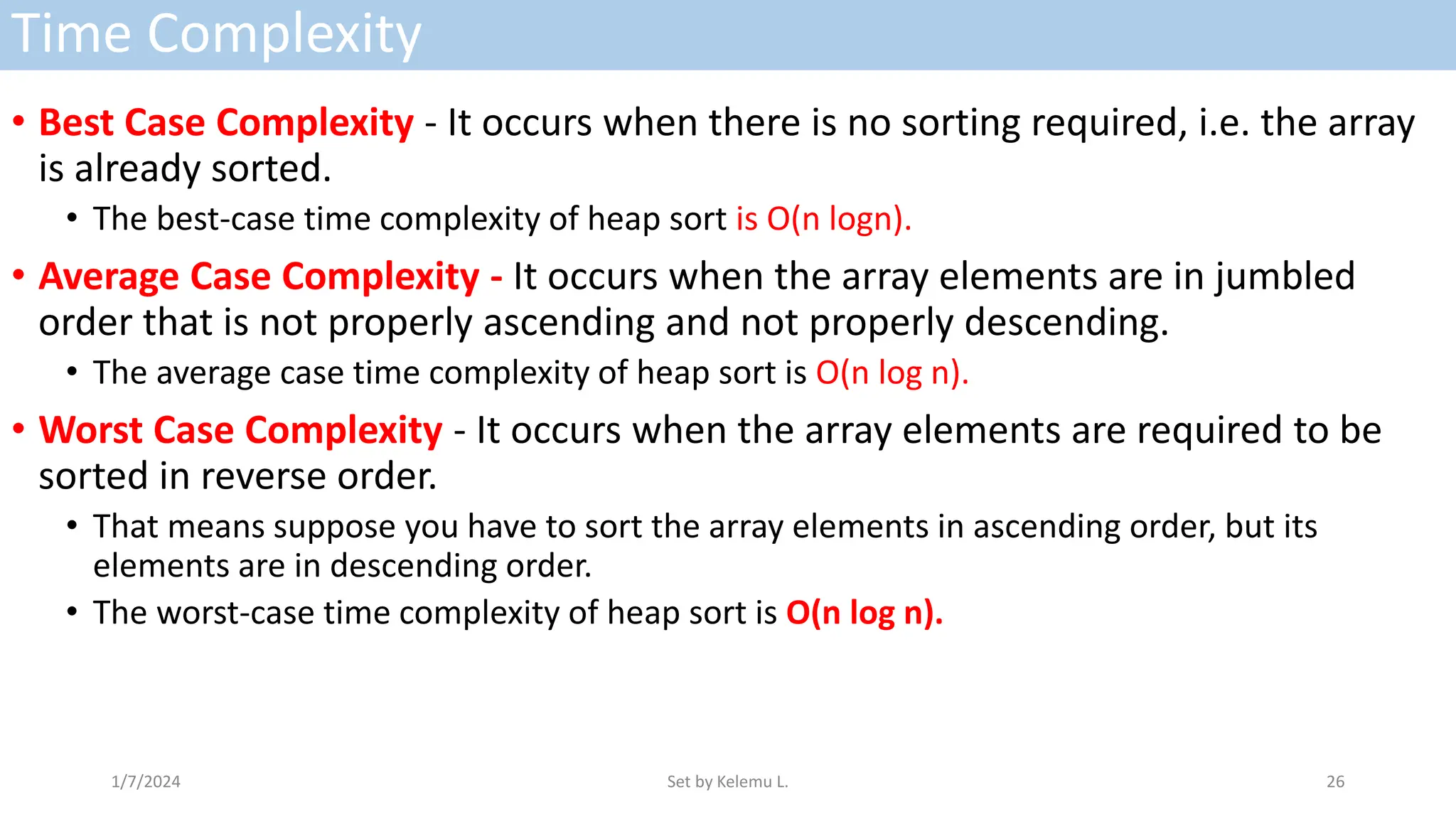 Time Complexity

• Best Case Complexity - It occurs when there is no sorting required, i.e. the array is already sorted.

• The best-case time complexity of heap sort is O(n logn).

• Average Case Complexity - It occurs when the array elements are in jumbled order that is not properly ascending and not properly descending.

• The average case time complexity of heap sort is O(n log n).

• Worst Case Complexity - It occurs when the array elements are required to be sorted in reverse order.

• That means suppose you have to sort the array elements in ascending order, but its elements are in descending order.

• The worst-case time complexity of heap sort is O(n log n).

1/7/2024

Set by Kelemu L.

26